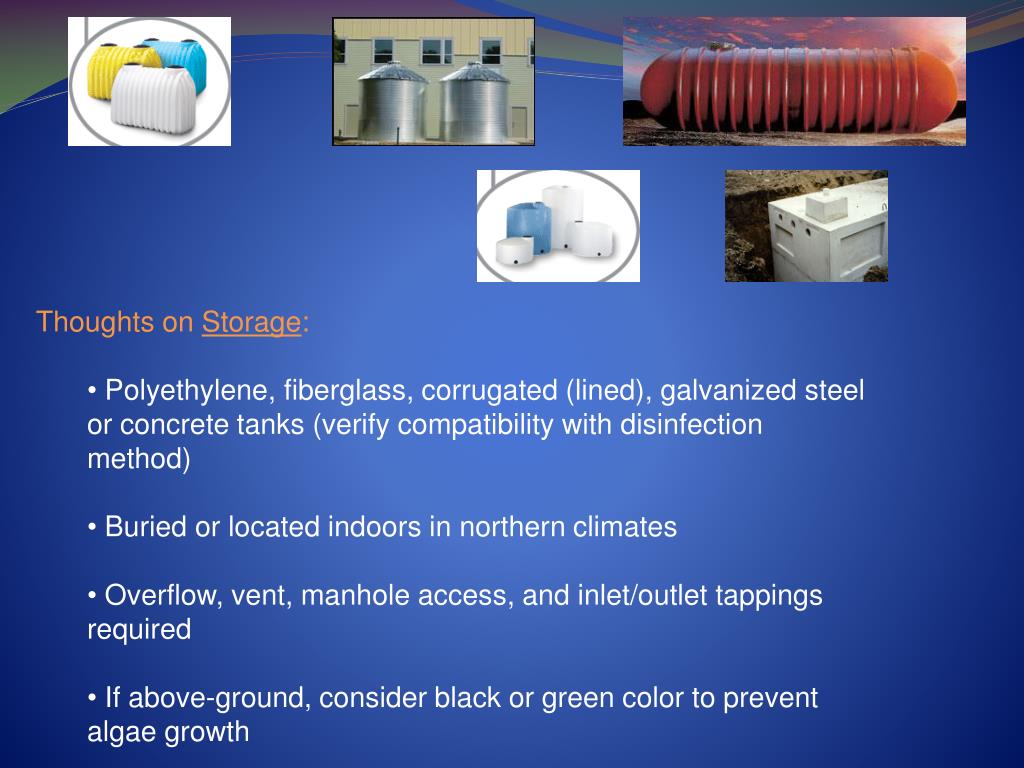 Thoughts on Storage:

• Polyethylene, fiberglass, corrugated (lined), galvanized steel or concrete tanks (verify compatibility with disinfection method)

• Buried or located indoors in northern climates

• Overflow, vent, manhole access, and inlet/outlet tappings required

• If above-ground, consider black or green color to prevent algae growth